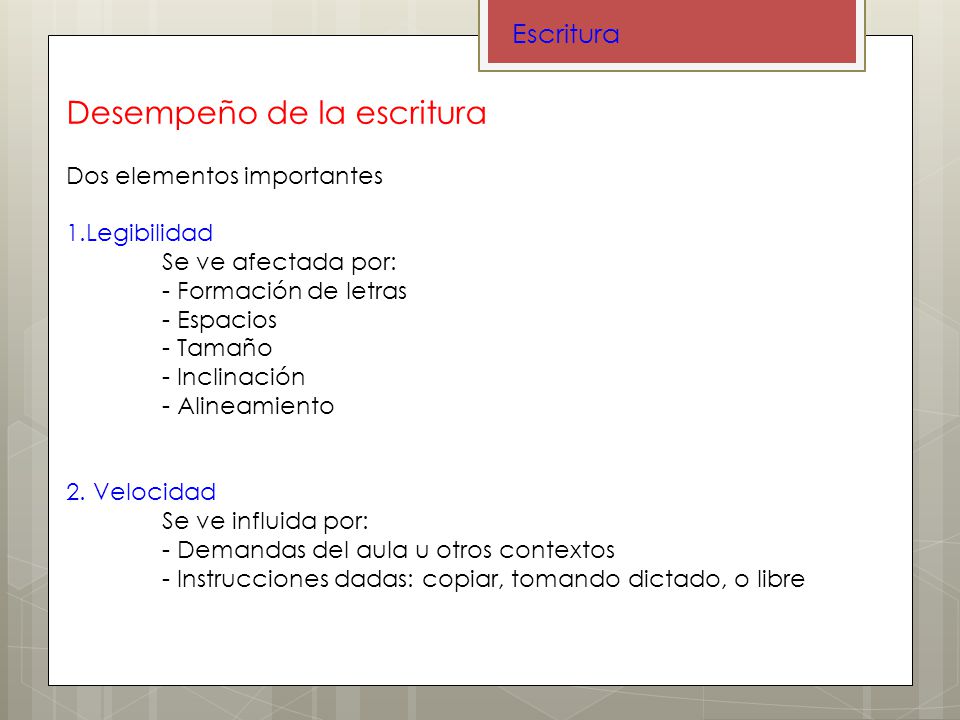 Escritura

Desempeño de la escritura

Dos elementos importantes

1.Legibilidad
Se ve afectada por:
- Formación de letras
- Espacios
- Tamaño
- Inclinación
- Alineamiento

2. Velocidad
Se ve influida por:
- Demandas del aula u otros contextos
- Instrucciones dadas: copiar, tomando dictado, o libre